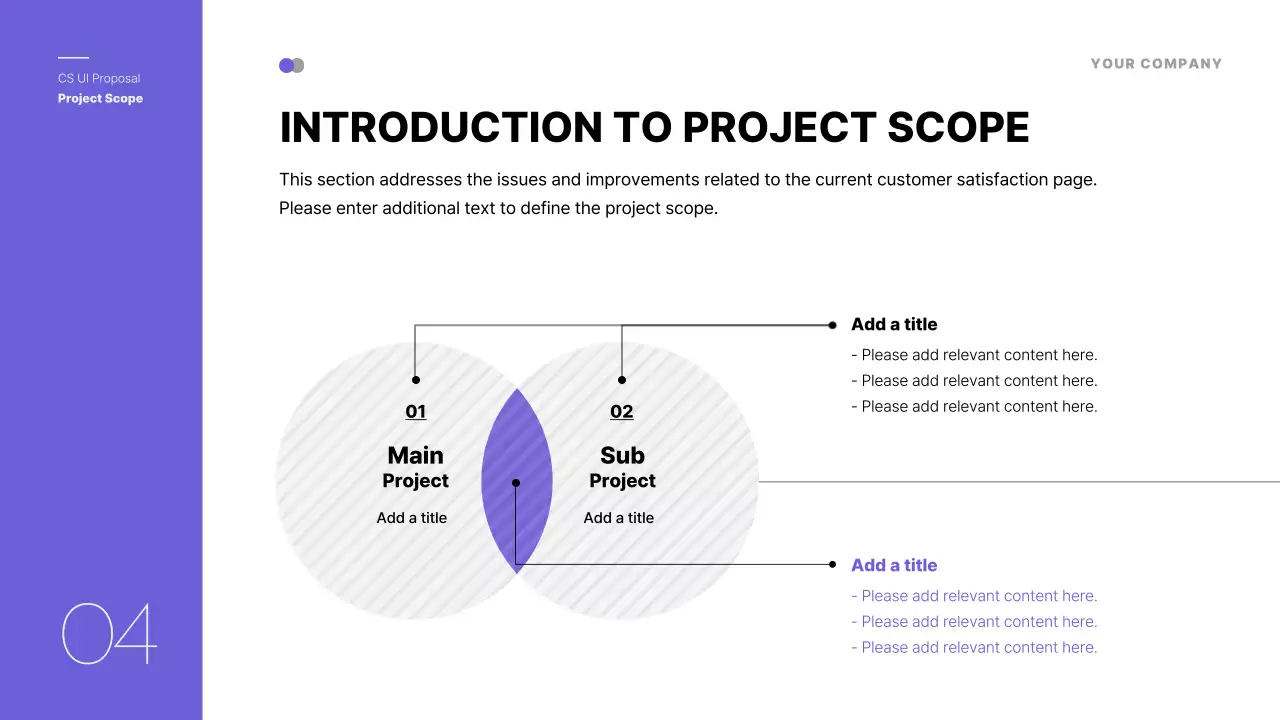 CS UI Proposal
Project Scope

04

YOUR COMPANY

INTRODUCTION TO PROJECT SCOPE

This section addresses the issues and improvements related to the current customer satisfaction page. Please enter additional text to define the project scope.

01
Main Project
Add a title

02
Sub Project
Add a title

Add a title
- Please add relevant content here.
- Please add relevant content here.
- Please add relevant content here.

Add a title
- Please add relevant content here.
- Please add relevant content here.
- Please add relevant content here.